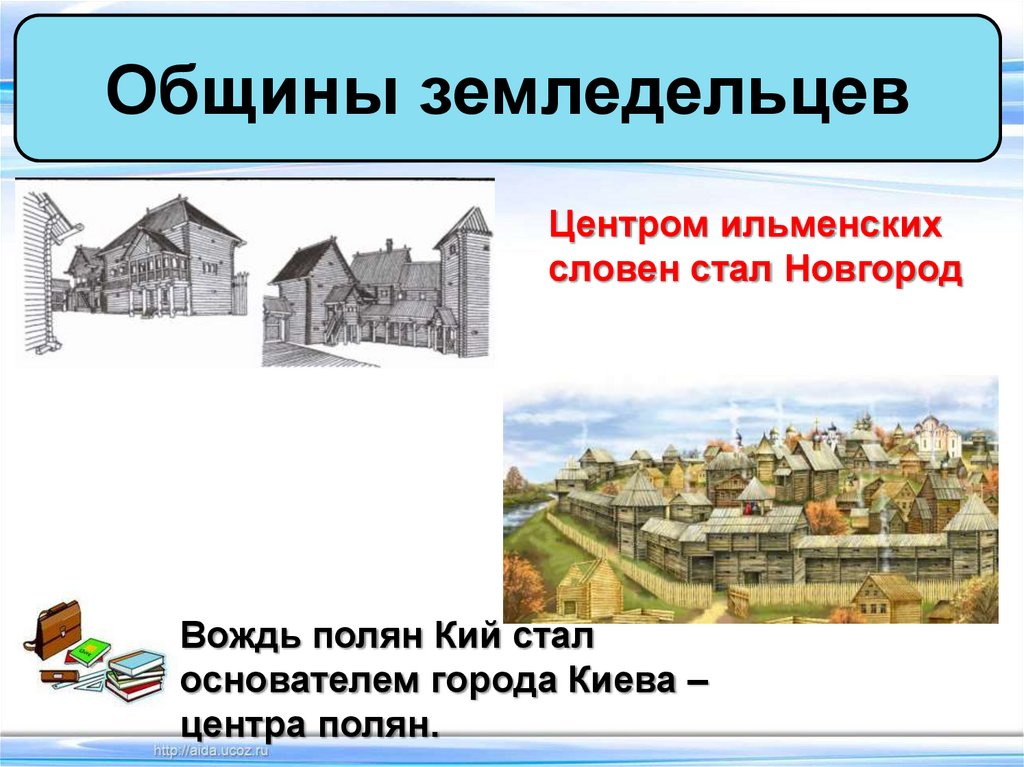 Общины земледельцев

Центром ильменских словен стал Новгород

Вождь полян Кий стал основателем города Киева – центра полян.

http://aida.ucoz.ru